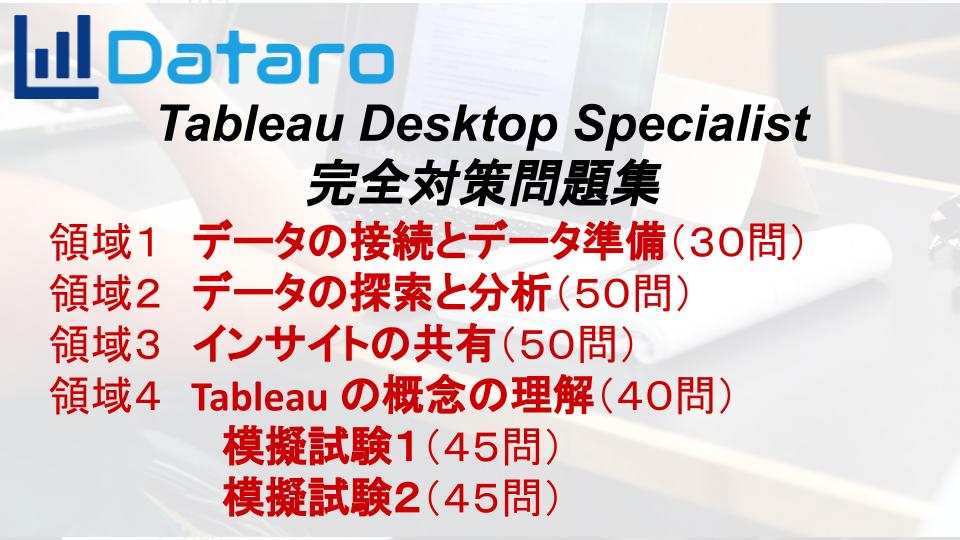 Dataro

Tableau Desktop Specialist
完全対策問題集

領域1　データの接続とデータ準備（30問）
領域2　データの探索と分析（50問）
領域3　インサイトの共有（50問）
領域4　Tableau の概念の理解（40問）
模擬試験1（45問）
模擬試験2（45問）